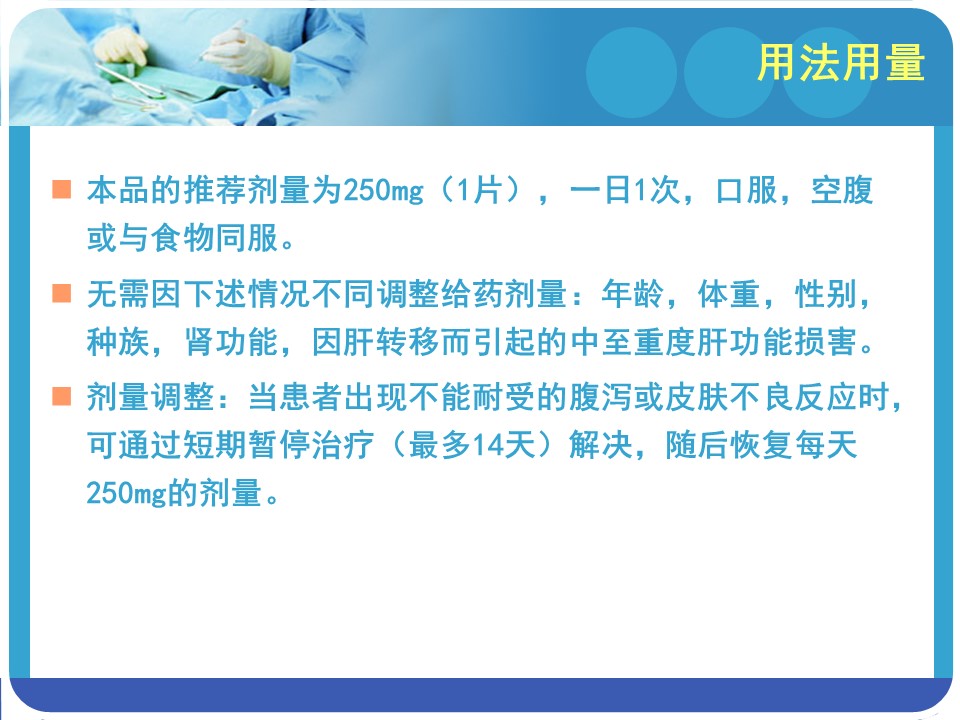 用法用量

■ 本品的推荐剂量为250mg（1片），一日1次，口服，空腹或与食物同服。

■ 无需因下述情况不同调整给药剂量：年龄，体重，性别，种族，肾功能，因肝转移而引起的中至重度肝功能损害。

■ 剂量调整：当患者出现不能耐受的腹泻或皮肤不良反应时，可通过短期暂停治疗（最多14天）解决，随后恢复每天250mg的剂量。